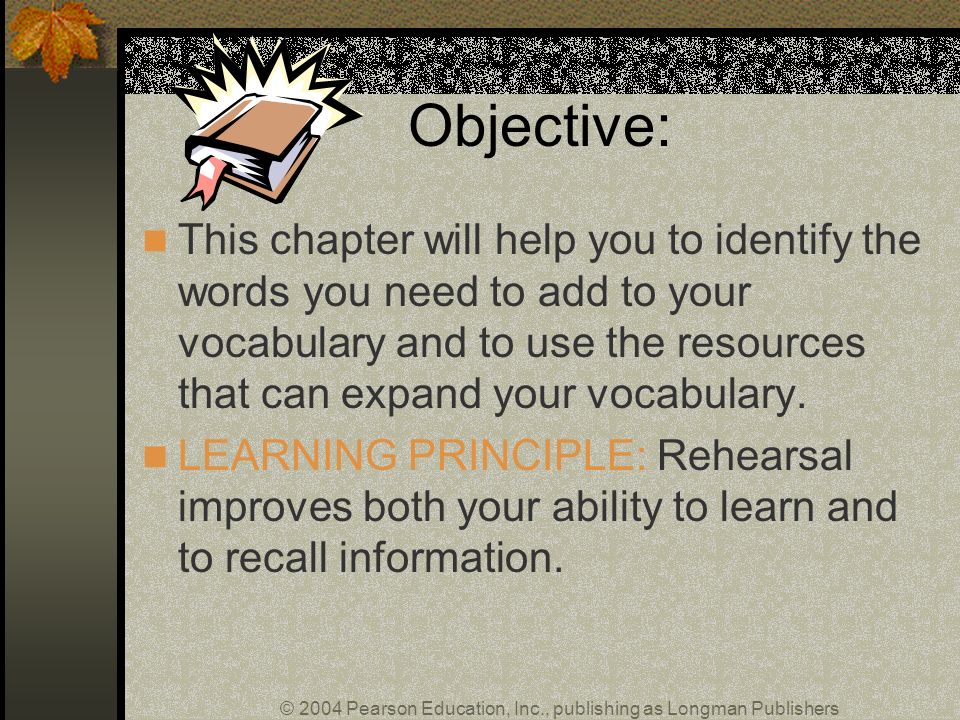 Objective:

This chapter will help you to identify the words you need to add to your vocabulary and to use the resources that can expand your vocabulary.

LEARNING PRINCIPLE: Rehearsal improves both your ability to learn and to recall information.

© 2004 Pearson Education, Inc., publishing as Longman Publishers